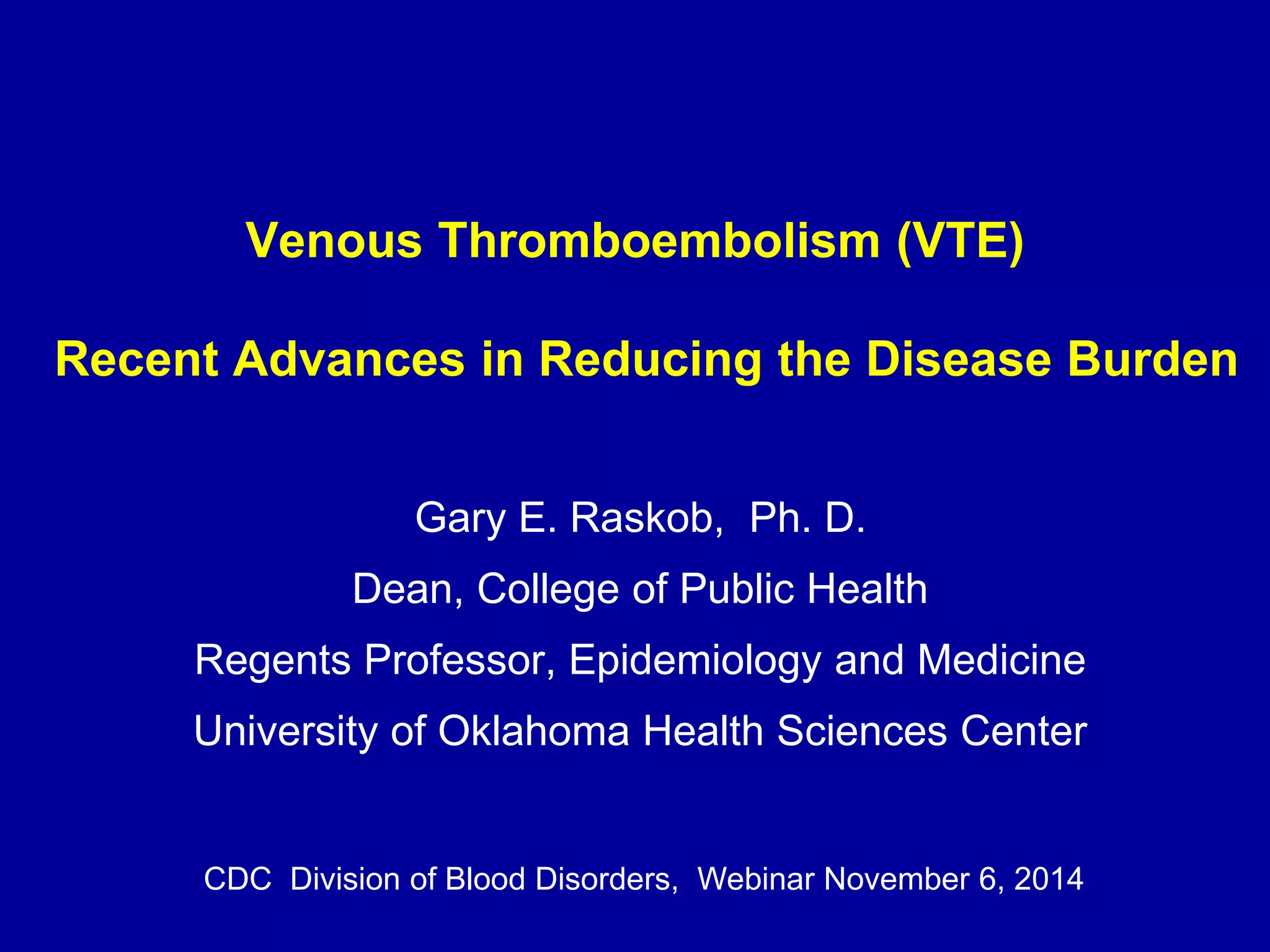 Venous Thromboembolism (VTE)

Recent Advances in Reducing the Disease Burden

Gary E. Raskob, Ph. D.

Dean, College of Public Health

Regents Professor, Epidemiology and Medicine

University of Oklahoma Health Sciences Center

CDC Division of Blood Disorders, Webinar November 6, 2014